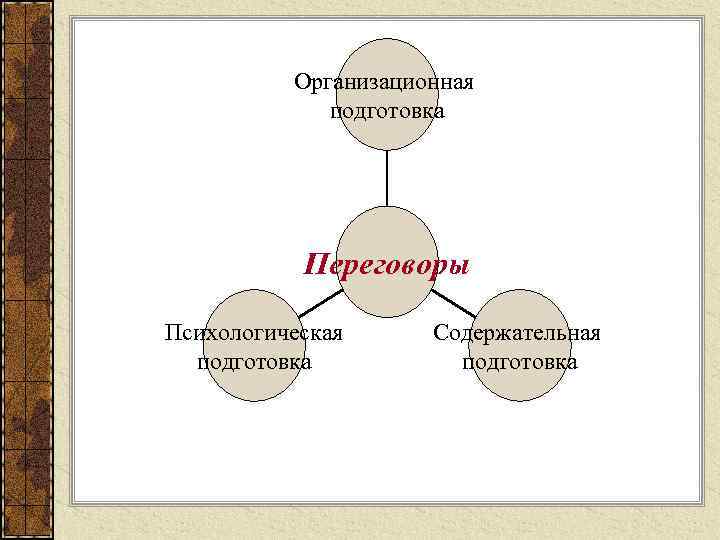 Организационная подготовка

Переговоры

Психологическая подготовка

Содержательная подготовка